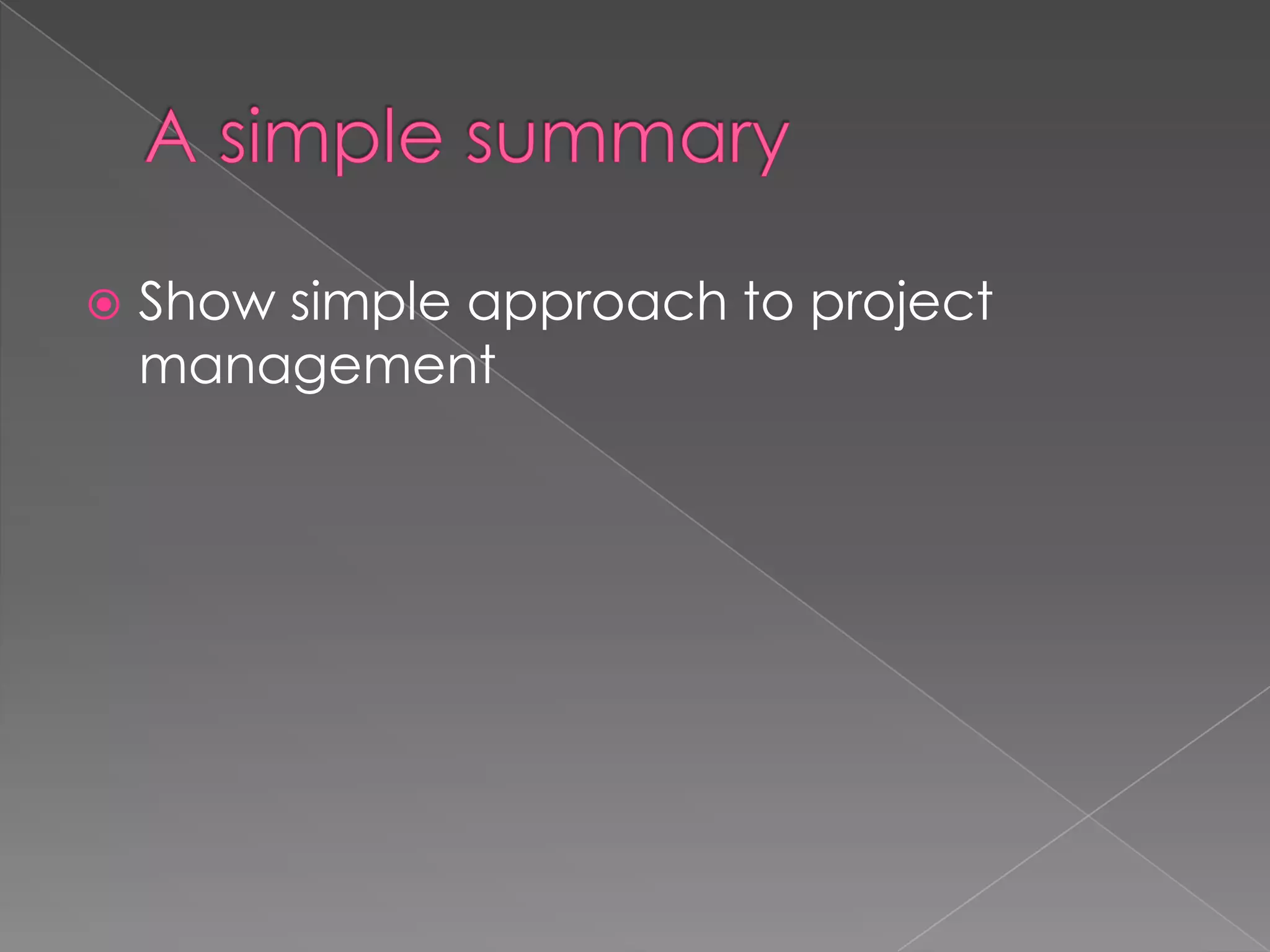 A simple summary

Show simple approach to project management